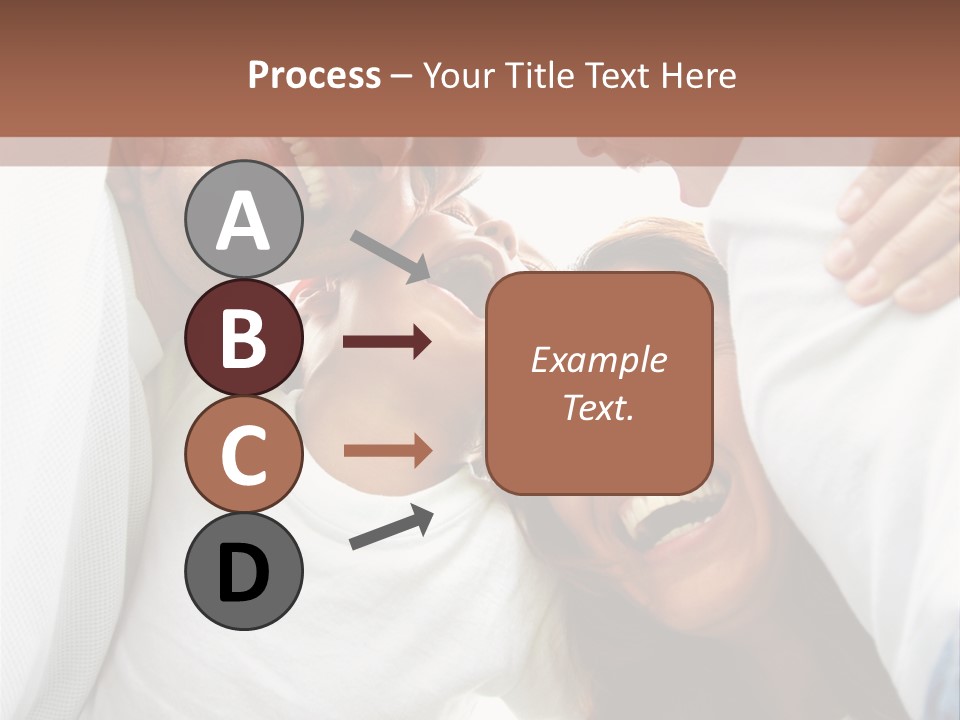 Process – Your Title Text Here

A

B

C

D

Example Text.